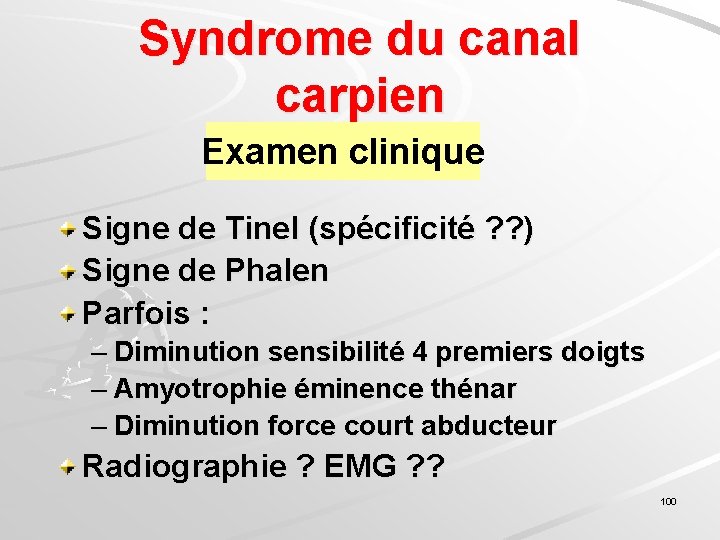 Syndrome du canal carpien

Examen clinique

Signe de Tinel (spécificité ??)
Signe de Phalen
Parfois :
– Diminution sensibilité 4 premiers doigts
– Amyotrophie éminence thénar
– Diminution force court abducteur
Radiographie ? EMG ??

100